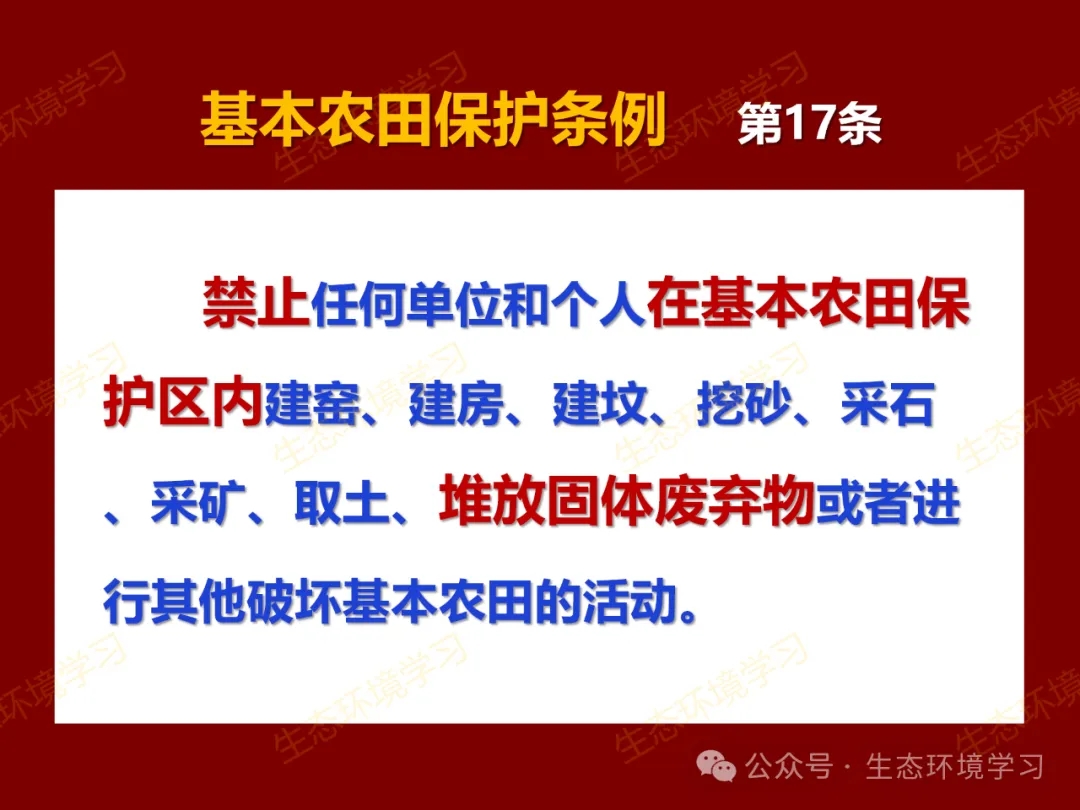 基本农田保护条例　第17条

禁止任何单位和个人在基本农田保护区内建窑、建房、建坟、挖砂、采石、采矿、取土、堆放固体废弃物或者进行其他破坏基本农田的活动。

生态环境学习

公众号 · 生态环境学习